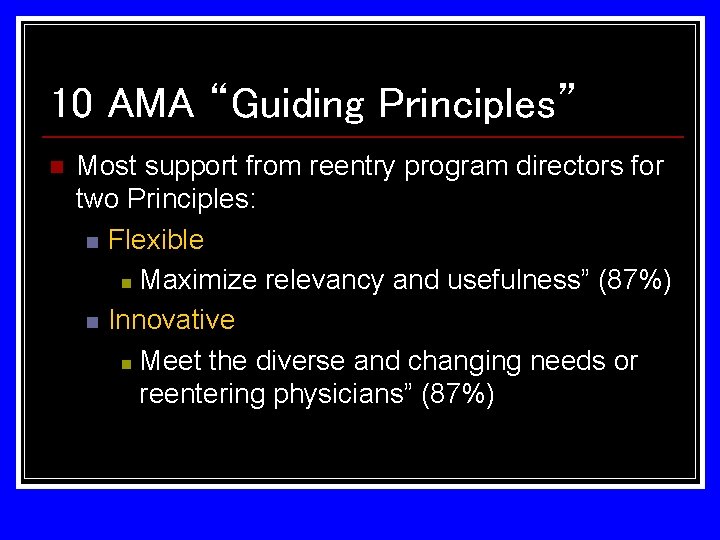 10 AMA “Guiding Principles”

Most support from reentry program directors for two Principles:

Flexible

Maximize relevancy and usefulness” (87%)

Innovative

Meet the diverse and changing needs or reentering physicians” (87%)